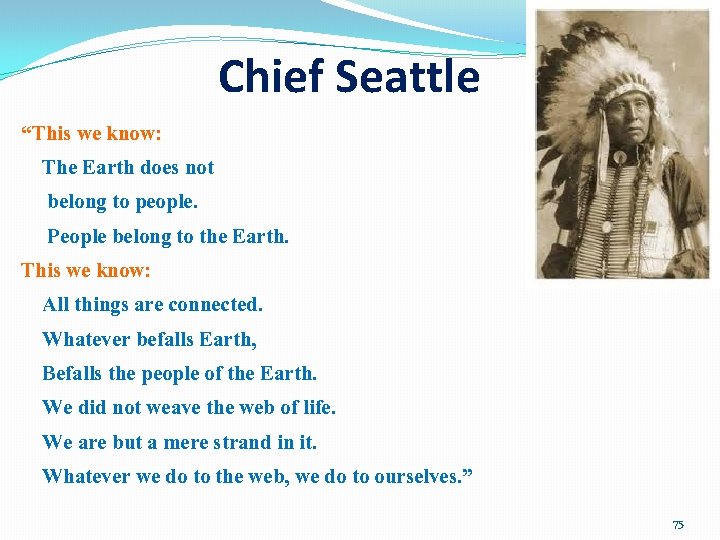 Chief Seattle

“This we know:

The Earth does not
belong to people.
People belong to the Earth.

This we know:

All things are connected.
Whatever befalls Earth,
Befalls the people of the Earth.
We did not weave the web of life.
We are but a mere strand in it.
Whatever we do to the web, we do to ourselves.”

75